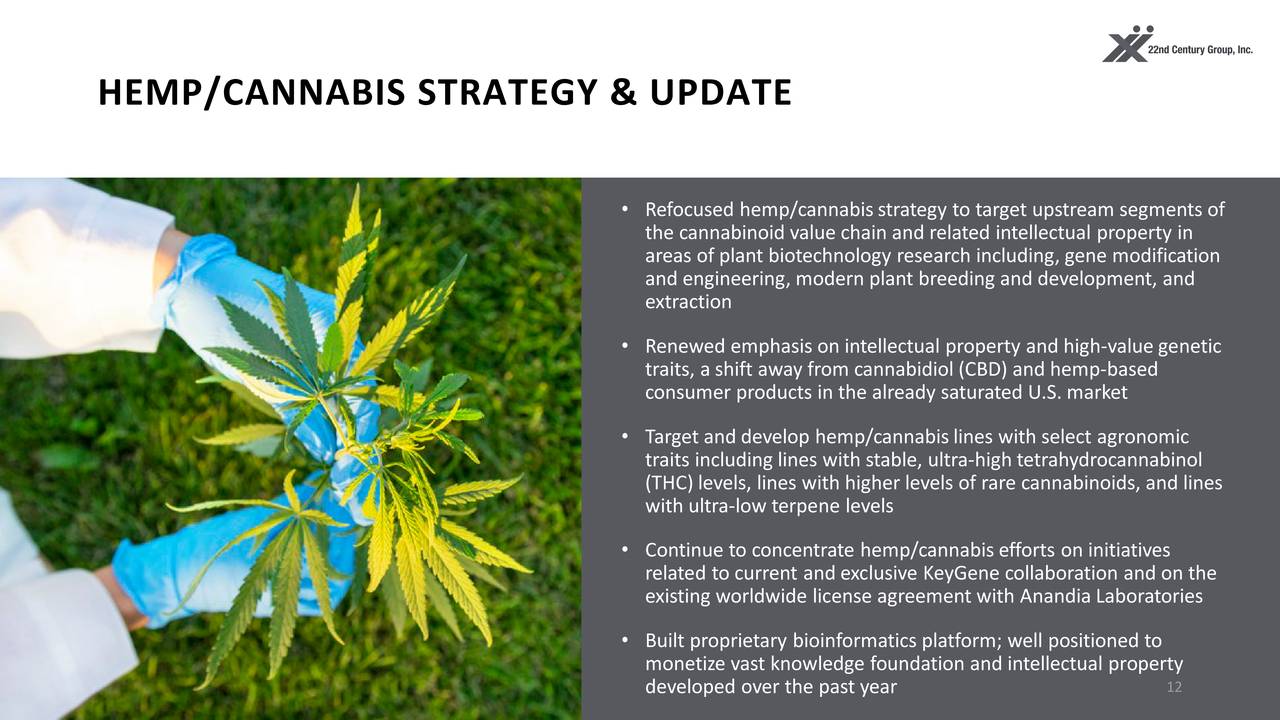 22nd Century Group, Inc.

HEMP/CANNABIS STRATEGY & UPDATE

• Refocused hemp/cannabis strategy to target upstream segments of the cannabinoid value chain and related intellectual property in areas of plant biotechnology research including, gene modification and engineering, modern plant breeding and development, and extraction

• Renewed emphasis on intellectual property and high-value genetic traits, a shift away from cannabidiol (CBD) and hemp-based consumer products in the already saturated U.S. market

• Target and develop hemp/cannabis lines with select agronomic traits including lines with stable, ultra-high tetrahydrocannabinol (THC) levels, lines with higher levels of rare cannabinoids, and lines with ultra-low terpene levels

• Continue to concentrate hemp/cannabis efforts on initiatives related to current and exclusive KeyGene collaboration and on the existing worldwide license agreement with Anandia Laboratories

• Built proprietary bioinformatics platform; well positioned to monetize vast knowledge foundation and intellectual property developed over the past year

12